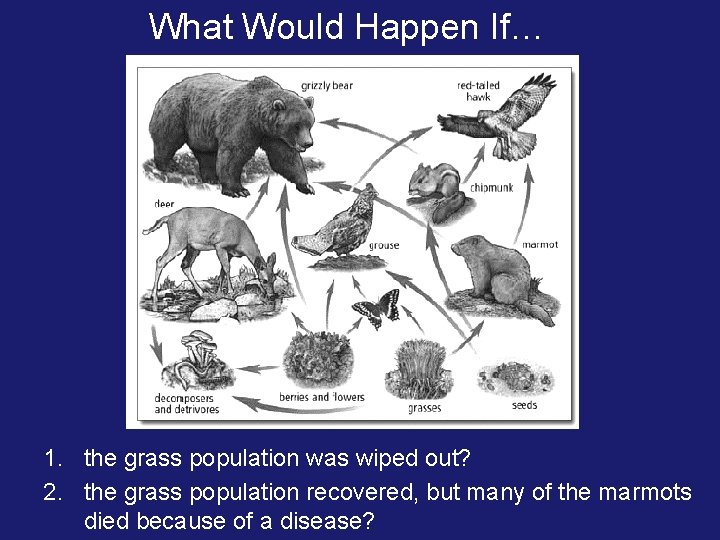 What Would Happen If…

grizzly bear

red-tailed hawk

chipmunk

deer

grouse

marmot

decomposers and detrivores

berries and flowers

grasses

seeds

1. the grass population was wiped out?

2. the grass population recovered, but many of the marmots died because of a disease?